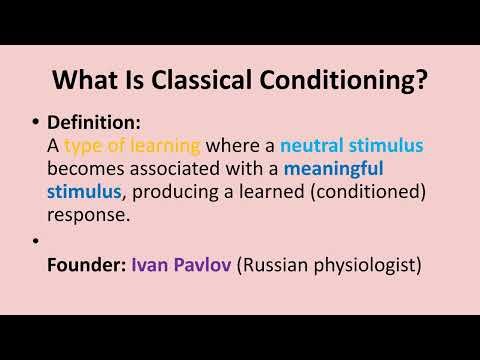 What Is Classical Conditioning?

• Definition:
A type of learning where a neutral stimulus becomes associated with a meaningful stimulus, producing a learned (conditioned) response.

•
Founder: Ivan Pavlov (Russian physiologist)